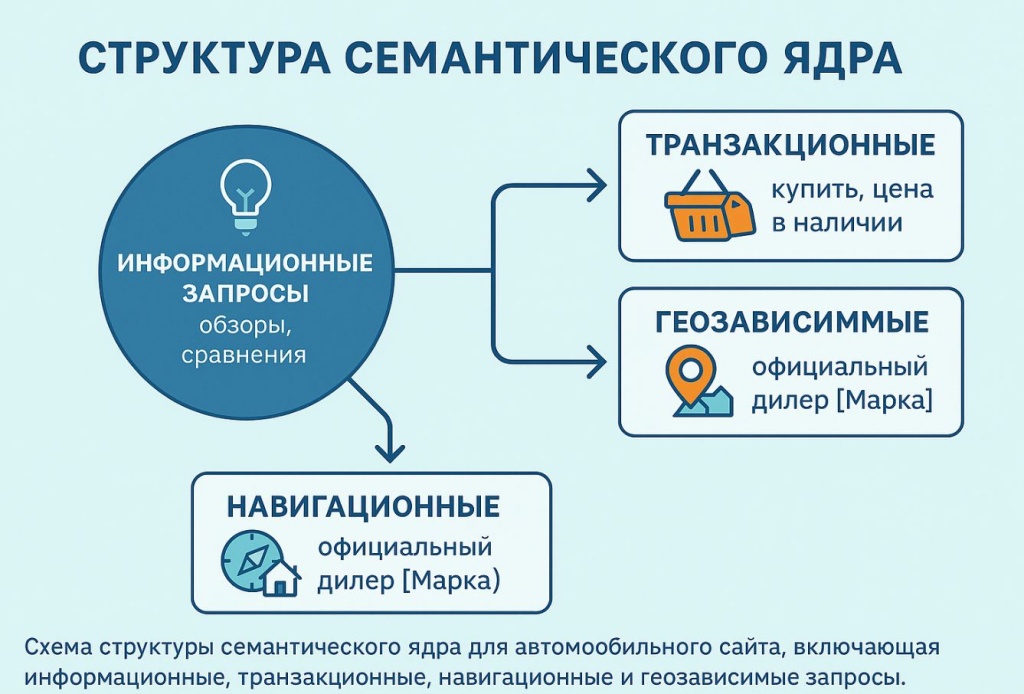 СТРУКТУРА СЕМАНТИЧЕСКОГО ЯДРА

ИНФОРМАЦИОННЫЕ ЗАПРОСЫ
обзоры, сравнения

ТРАНЗАКЦИОННЫЕ
купить, цена в наличии

ГЕОЗАВИСИММЫЕ
официальный дилер [Марка]

НАВИГАЦИОННЫЕ
официальный дилер [Марка)

Схема структуры семантического ядра для автомообильного сайта, включающая информационные, транзакционные, навигационные и геозависимые запросы.